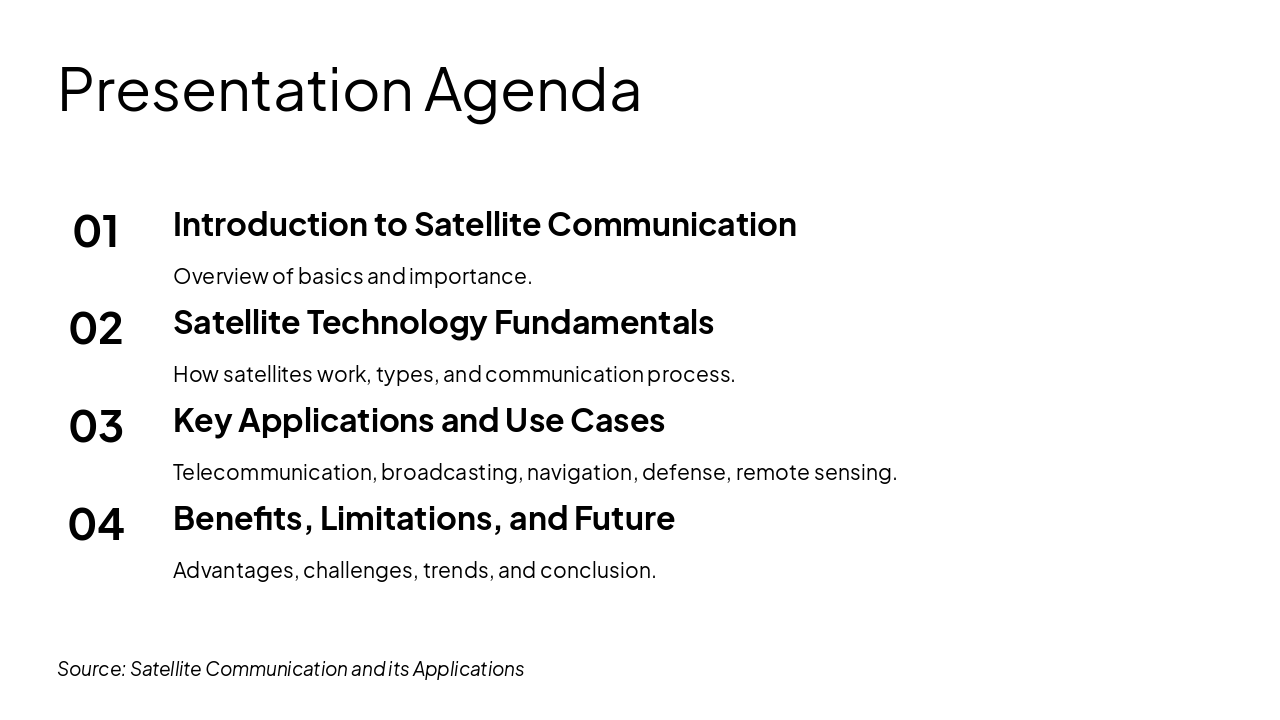 Presentation Agenda

01 Introduction to Satellite Communication

Overview of basics and importance.

02 Satellite Technology Fundamentals

How satellites work, types, and communication process.

03 Key Applications and Use Cases

Telecommunication, broadcasting, navigation, defense, remote sensing.

04 Benefits, Limitations, and Future

Advantages, challenges, trends, and conclusion.

Source: Satellite Communication and its Applications